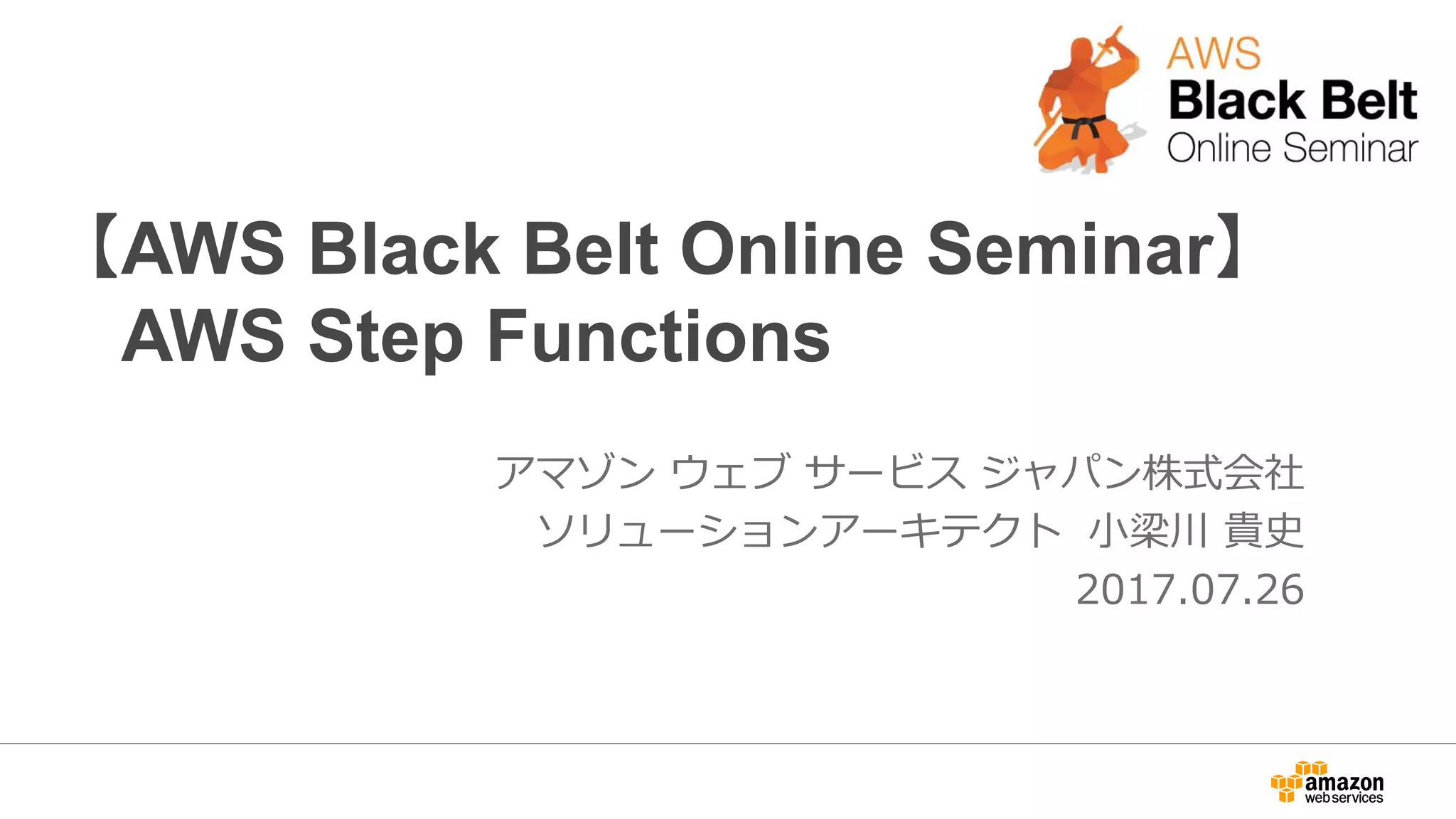 AWS
Black Belt
Online Seminar

【AWS Black Belt Online Seminar】
AWS Step Functions

アマゾン ウェブ サービス ジャパン株式会社
ソリューションアーキテクト 小梁川 貴史
2017.07.26

amazon
web services